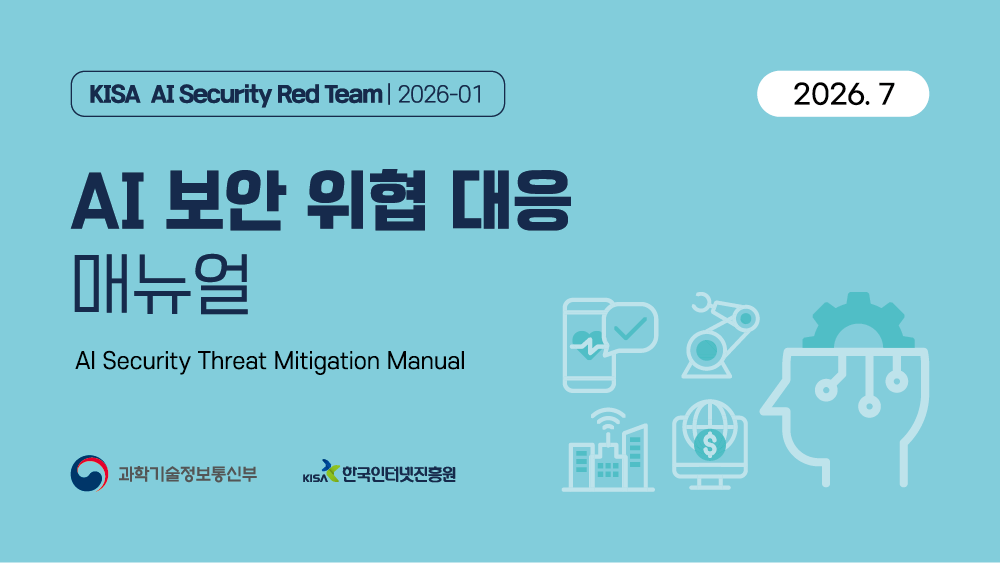 KISA AI Security Red Team | 2026-01

2026. 7

AI 보안 위협 대응
매뉴얼

AI Security Threat Mitigation Manual

과학기술정보통신부

KISA 한국인터넷진흥원